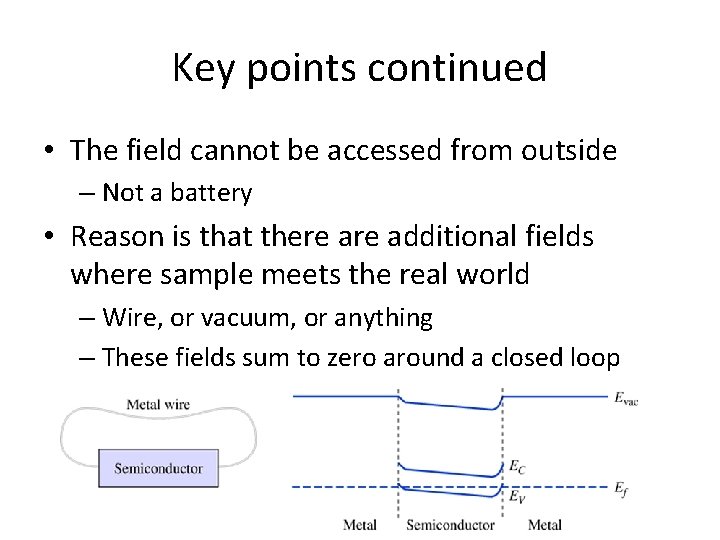 Key points continued

• The field cannot be accessed from outside
– Not a battery

• Reason is that there are additional fields where sample meets the real world
– Wire, or vacuum, or anything
– These fields sum to zero around a closed loop

Metal wire

Semiconductor

$E_{vac}$

$E_C$

$E_f$

$E_V$

Metal Semiconductor Metal